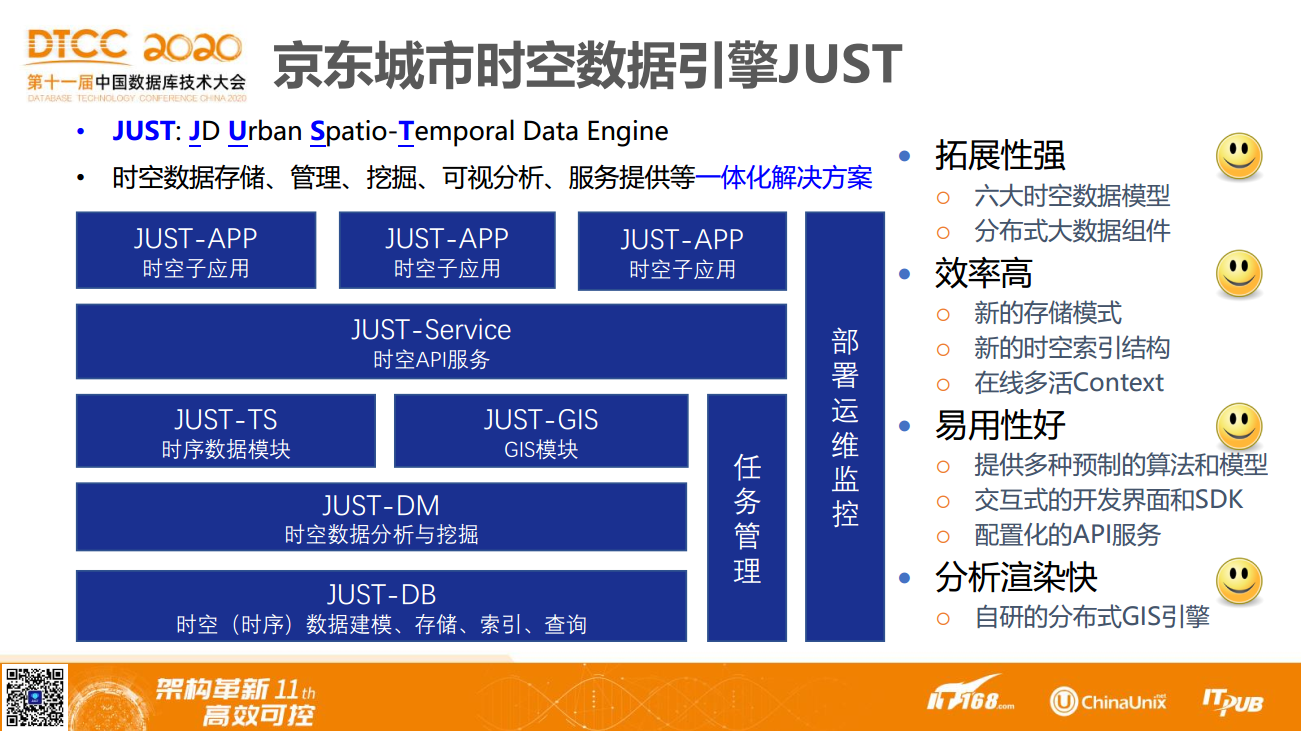 DTCC 2020
第十一届中国数据库技术大会
DATABASE TECHNOLOGY CONFERENCE CHINA 2020

京东城市时空数据引擎JUST

• JUST: JD Urban Spatio-Temporal Data Engine
• 时空数据存储、管理、挖掘、可视分析、服务提供等一体化解决方案

JUST-APP
时空子应用

JUST-APP
时空子应用

JUST-APP
时空子应用

JUST-Service
时空API服务

JUST-TS
时序数据模块

JUST-GIS
GIS模块

JUST-DM
时空数据分析与挖掘

JUST-DB
时空（时序）数据建模、存储、索引、查询

任务管理

部署运维监控

• 拓展性强
○ 六大时空数据模型
○ 分布式大数据组件
• 效率高
○ 新的存储模式
○ 新的时空索引结构
○ 在线多活Context
• 易用性好
○ 提供多种预制的算法和模型
○ 交互式的开发界面和SDK
○ 配置化的API服务
• 分析渲染快
○ 自研的分布式GIS引擎

架构革新 11th
高效可控

IT168.com ChinaUnix ITPUB